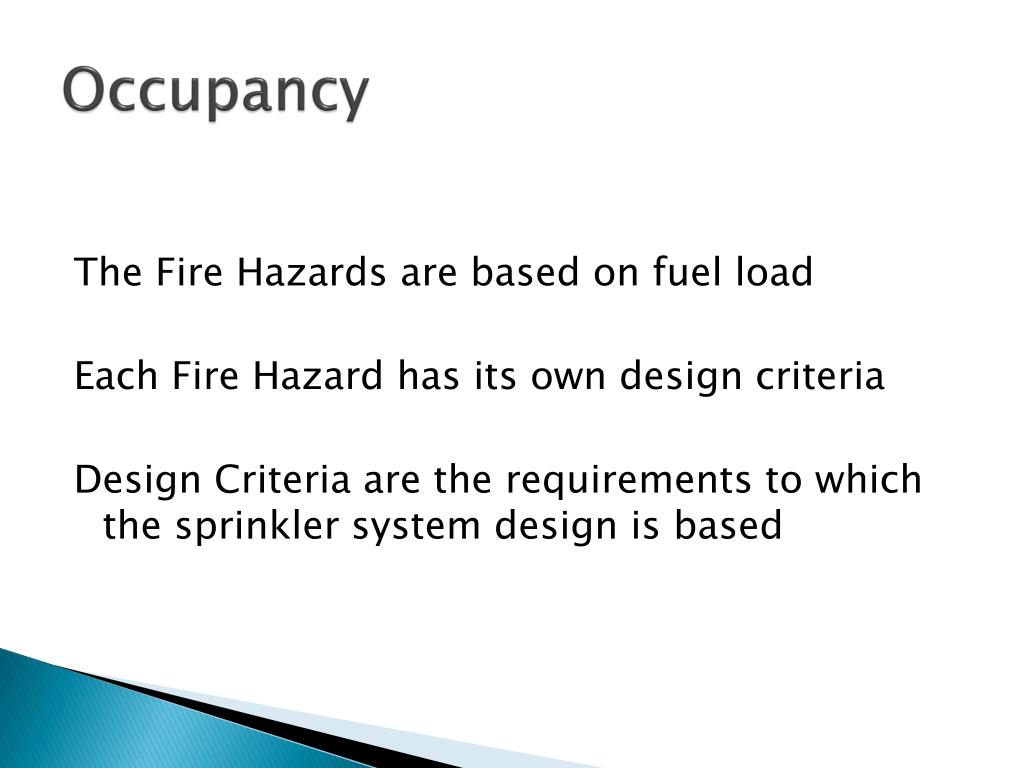 Occupancy

The Fire Hazards are based on fuel load

Each Fire Hazard has its own design criteria

Design Criteria are the requirements to which the sprinkler system design is based